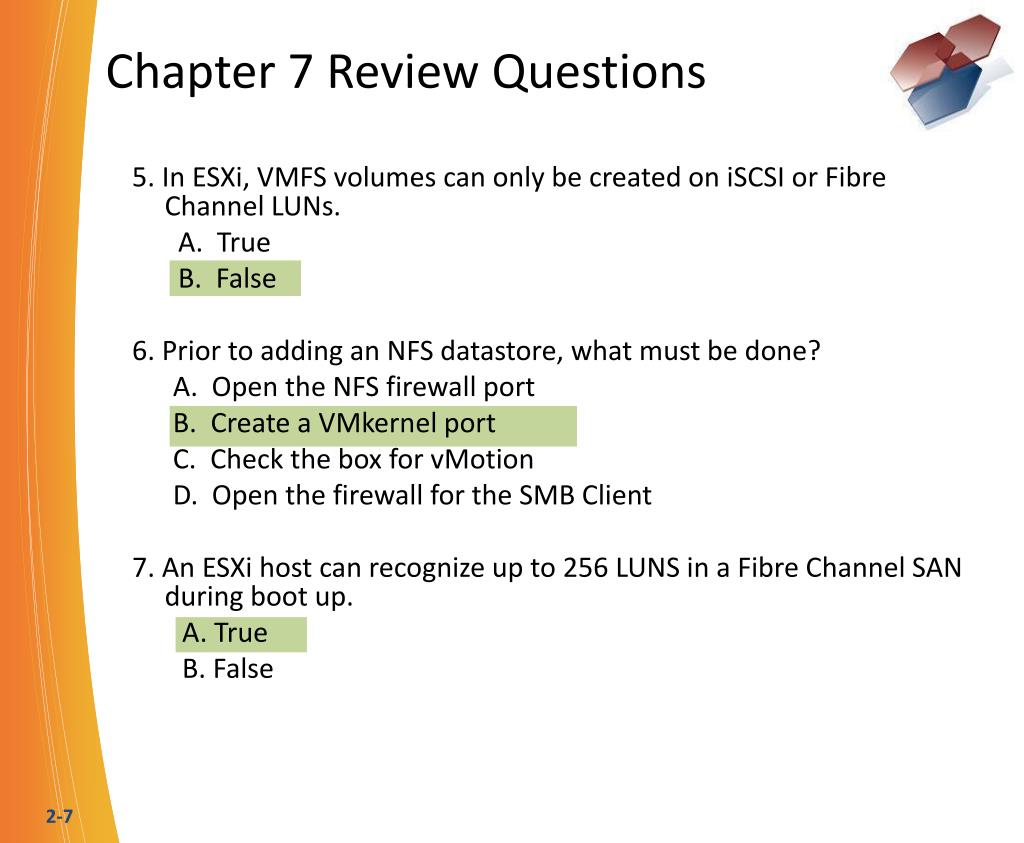 Chapter 7 Review Questions

5. In ESXi, VMFS volumes can only be created on iSCSI or Fibre Channel LUNs.
A. True
B. False

6. Prior to adding an NFS datastore, what must be done?
A. Open the NFS firewall port
B. Create a VMkernel port
C. Check the box for vMotion
D. Open the firewall for the SMB Client

7. An ESXi host can recognize up to 256 LUNS in a Fibre Channel SAN during boot up.
A. True
B. False

2-7